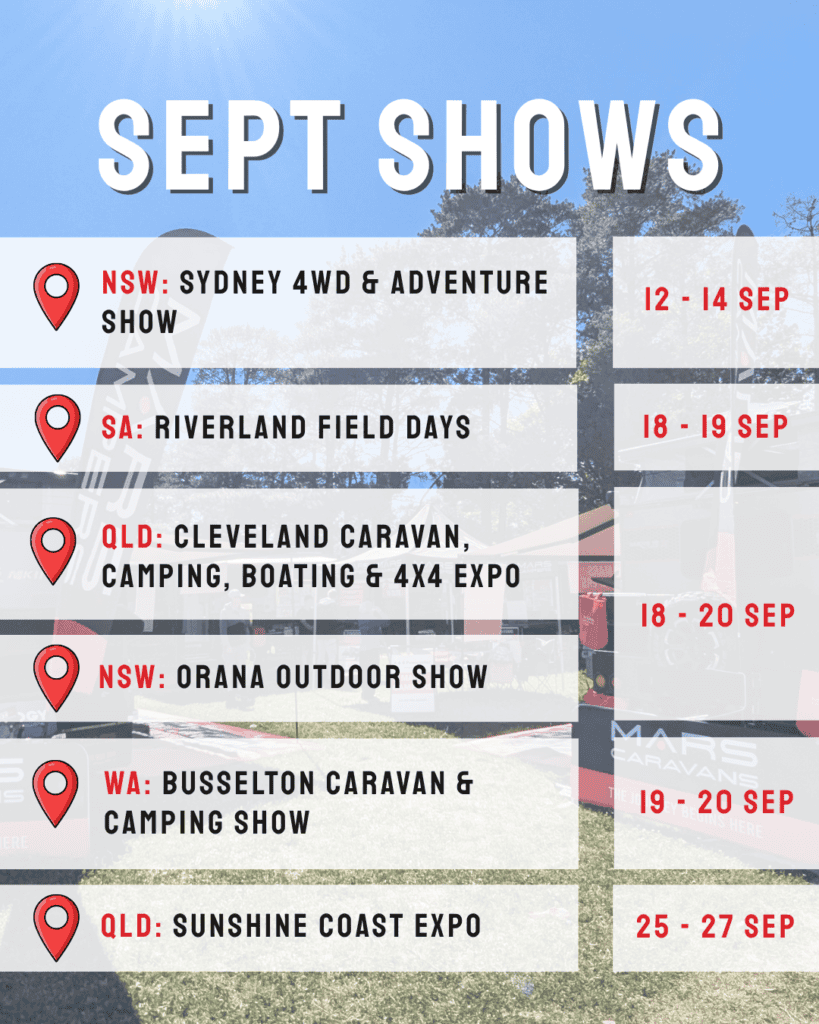 SEPT SHOWS

NSW: SYDNEY 4WD & ADVENTURE SHOW

12 - 14 SEP

SA: RIVERLAND FIELD DAYS

18 - 19 SEP

QLD: CLEVELAND CARAVAN, CAMPING, BOATING & 4X4 EXPO

NSW: ORANA OUTDOOR SHOW

18 - 20 SEP

WA: BUSSELTON CARAVAN & CAMPING SHOW

19 - 20 SEP

QLD: SUNSHINE COAST EXPO

25 - 27 SEP

MARS CARAVANS